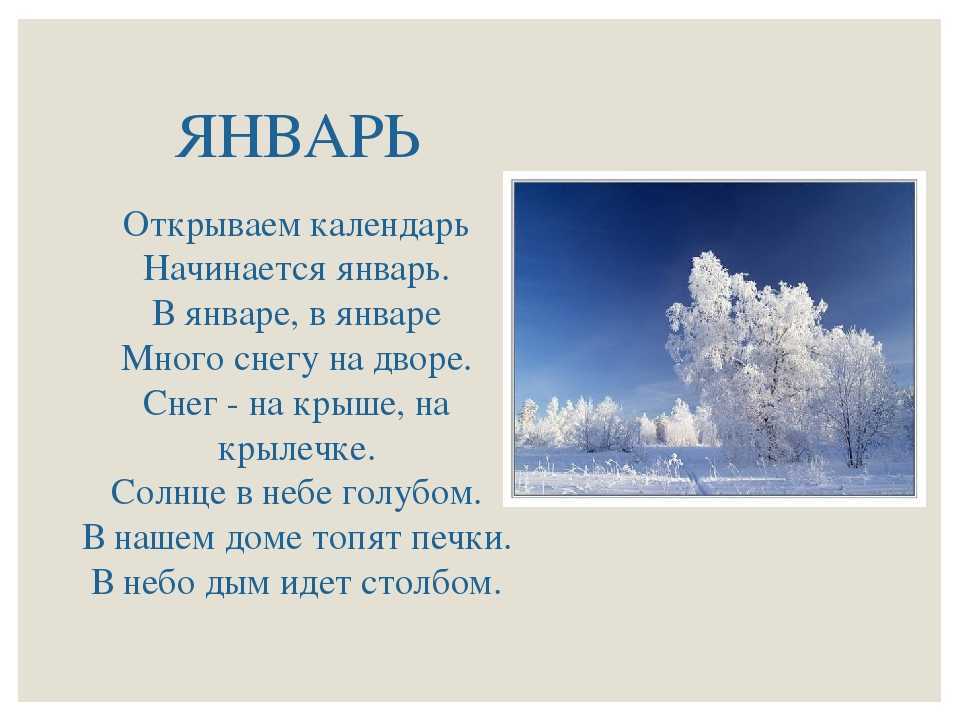 ЯНВАРЬ

Открываем календарь
Начинается январь.
В январе, в январе
Много снегу на дворе.
Снег - на крыше, на крылечке.
Солнце в небе голубом.
В нашем доме топят печки.
В небо дым идет столбом.